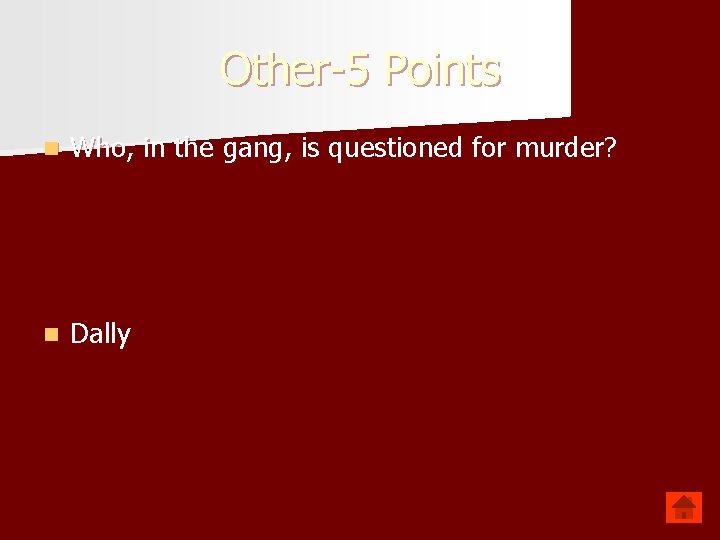 Other-5 Points

• Who, in the gang, is questioned for murder?

• Dally